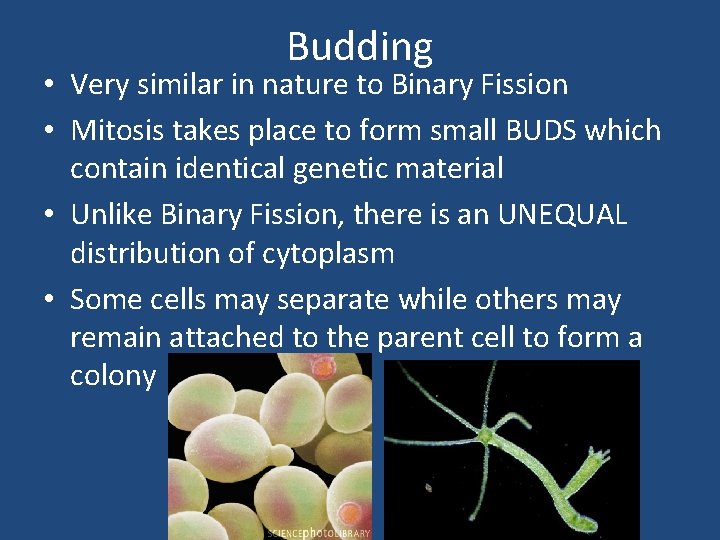 Budding

• Very similar in nature to Binary Fission
• Mitosis takes place to form small BUDS which contain identical genetic material
• Unlike Binary Fission, there is an UNEQUAL distribution of cytoplasm
• Some cells may separate while others may remain attached to the parent cell to form a colony

SCIENCEphotoLIBRARY